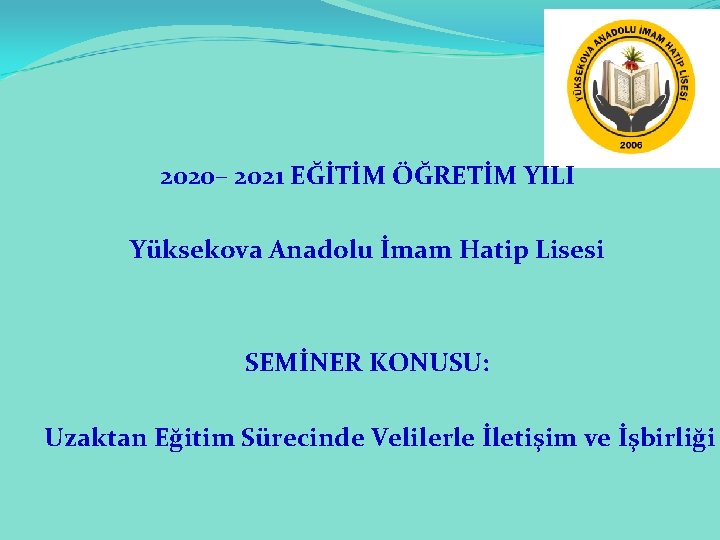 YÜKSEKOVA ANADOLU İMAM HATİP LİSESİ
2006

2020– 2021 EĞİTİM ÖĞRETİM YILI

Yüksekova Anadolu İmam Hatip Lisesi

SEMİNER KONUSU:

Uzaktan Eğitim Sürecinde Velilerle İletişim ve İşbirliği